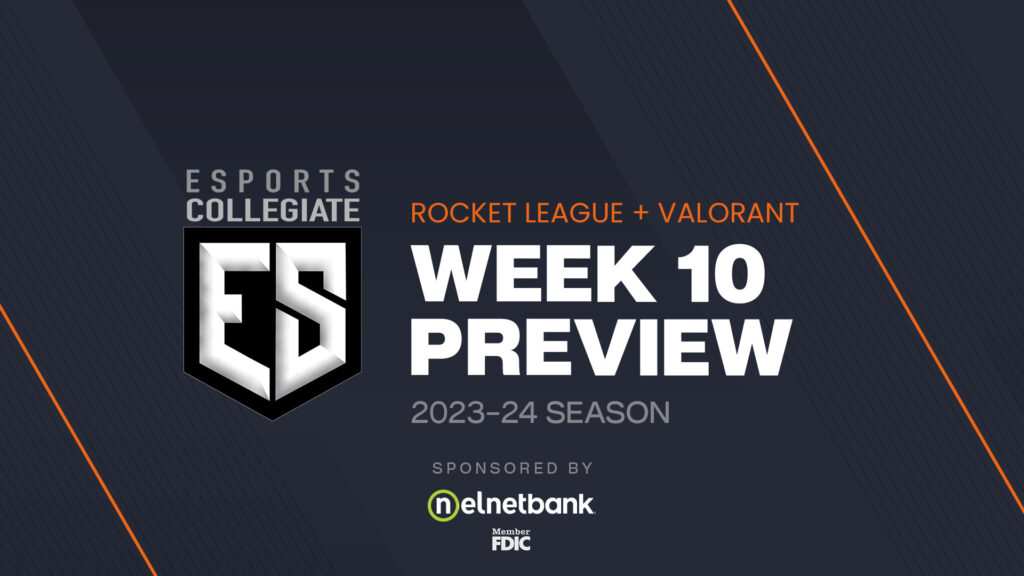 ESPORTS COLLEGIATE

ES

ROCKET LEAGUE + VALORANT

WEEK 10 PREVIEW

2023-24 SEASON

SPONSORED BY

nelnetbank

Member FDIC